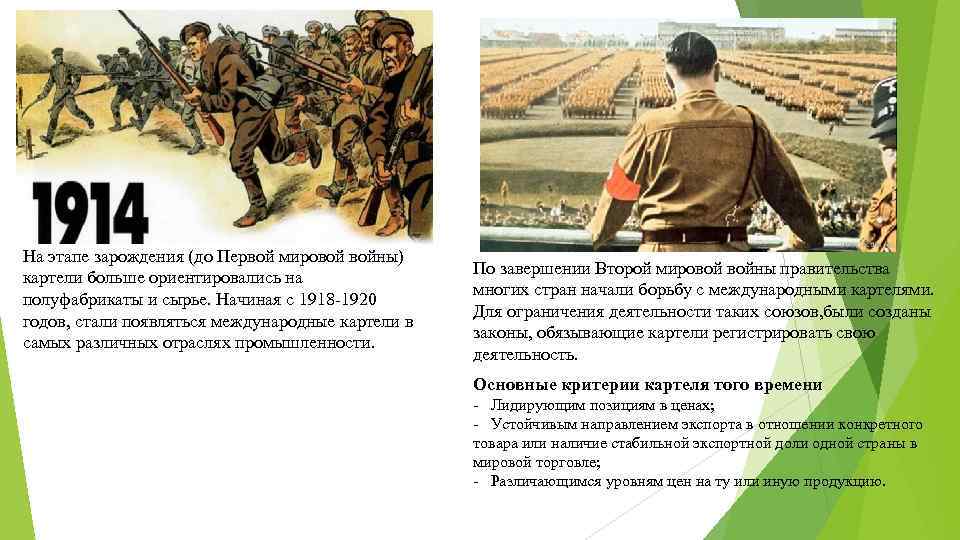 1914

На этапе зарождения (до Первой мировой войны) картели больше ориентировались на полуфабрикаты и сырье. Начиная с 1918-1920 годов, стали появляться международные картели в самых различных отраслях промышленности.

По завершении Второй мировой войны правительства многих стран начали борьбу с международными картелями. Для ограничения деятельности таких союзов,были созданы законы, обязывающие картели регистрировать свою деятельность.

Основные критерии картеля того времени
- Лидирующим позициям в ценах;
- Устойчивым направлением экспорта в отношении конкретного товара или наличие стабильной экспортной доли одной страны в мировой торговле;
- Различающимся уровням цен на ту или иную продукцию.